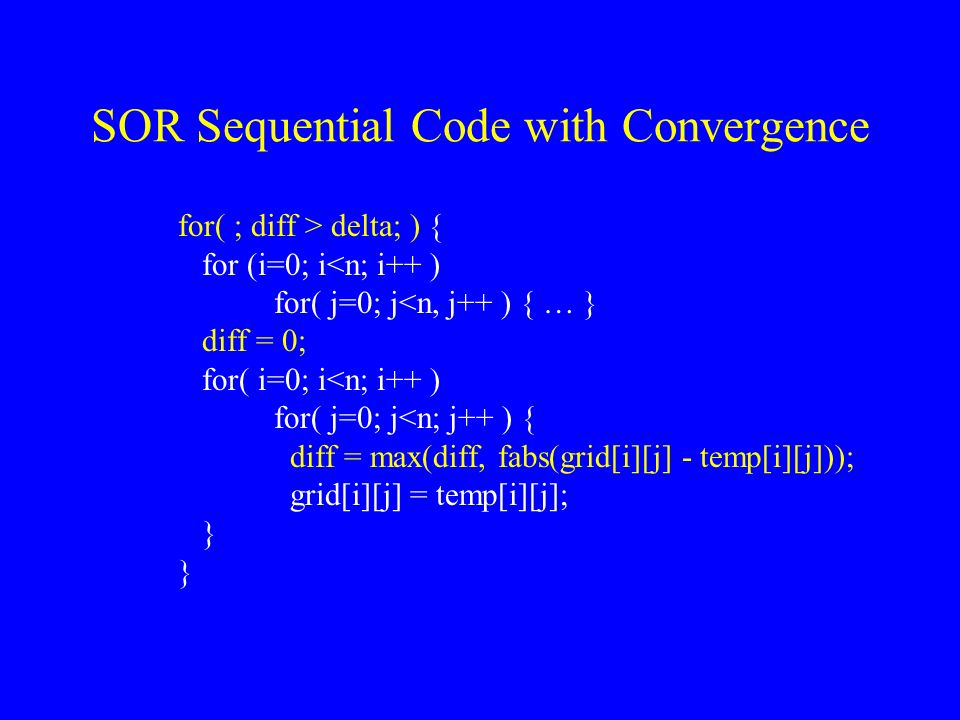 SOR Sequential Code with Convergence

for( ; diff > delta; ) {
for (i=0; i<n; i++ )
for( j=0; j<n, j++ ) { … }
diff = 0;
for( i=0; i<n; i++ )
for( j=0; j<n; j++ ) {
diff = max(diff, fabs(grid[i][j] - temp[i][j]));
grid[i][j] = temp[i][j];
}
}